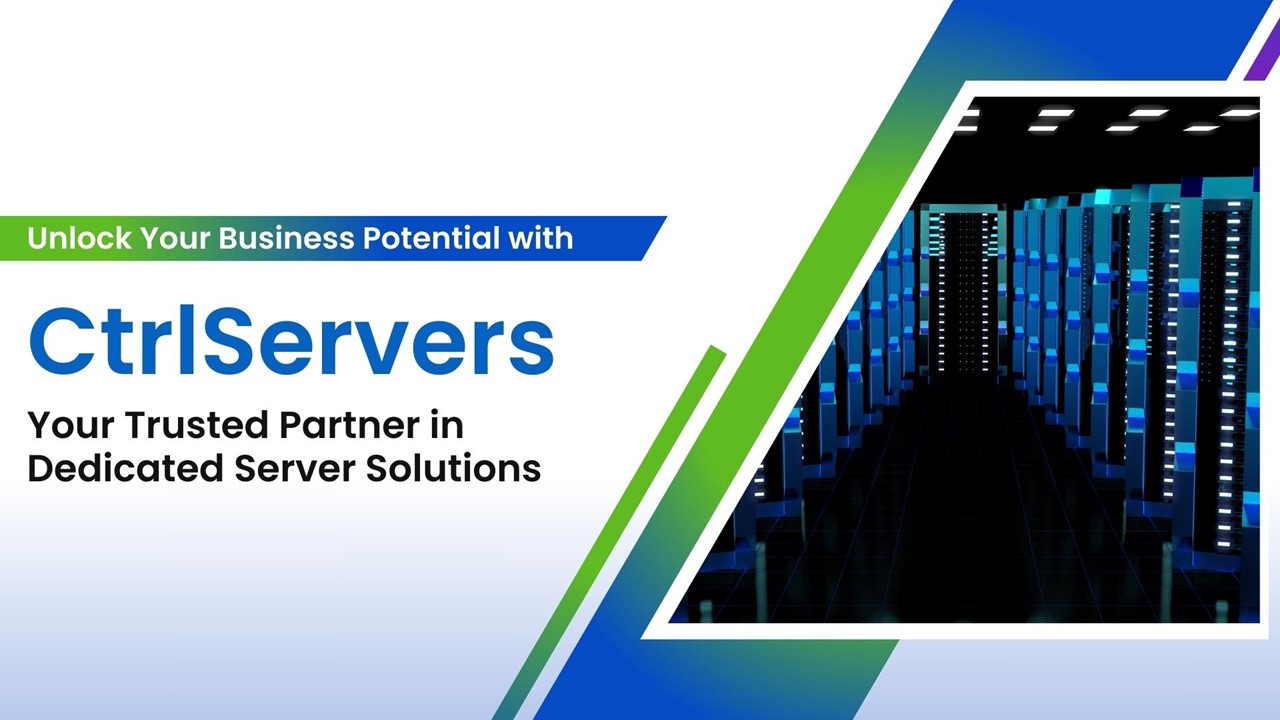 Unlock Your Business Potential with

CtrlServers

Your Trusted Partner in Dedicated Server Solutions